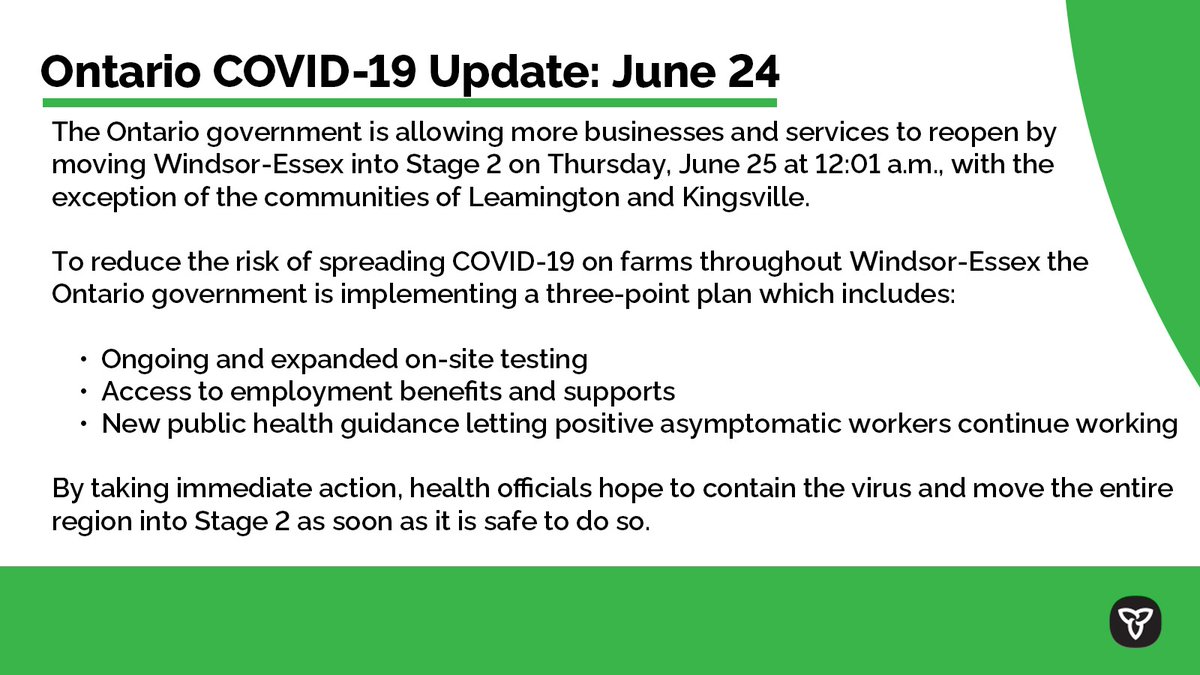 Ontario COVID-19 Update: June 24

The Ontario government is allowing more businesses and services to reopen by moving Windsor-Essex into Stage 2 on Thursday, June 25 at 12:01 a.m., with the exception of the communities of Leamington and Kingsville.

To reduce the risk of spreading COVID-19 on farms throughout Windsor-Essex the Ontario government is implementing a three-point plan which includes:

• Ongoing and expanded on-site testing
• Access to employment benefits and supports
• New public health guidance letting positive asymptomatic workers continue working

By taking immediate action, health officials hope to contain the virus and move the entire region into Stage 2 as soon as it is safe to do so.